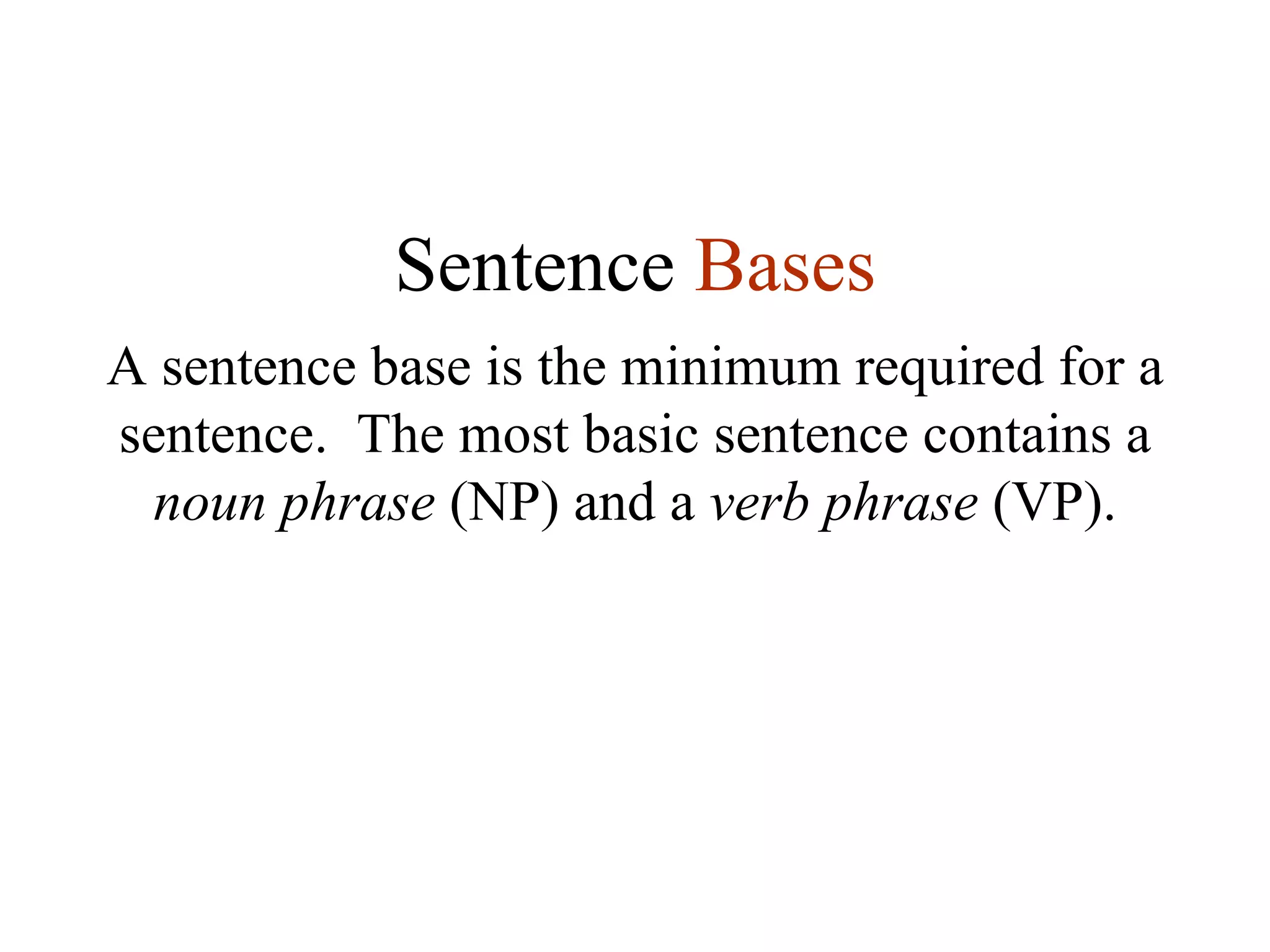 Sentence Bases

A sentence base is the minimum required for a sentence.  The most basic sentence contains a noun phrase (NP) and a verb phrase (VP).